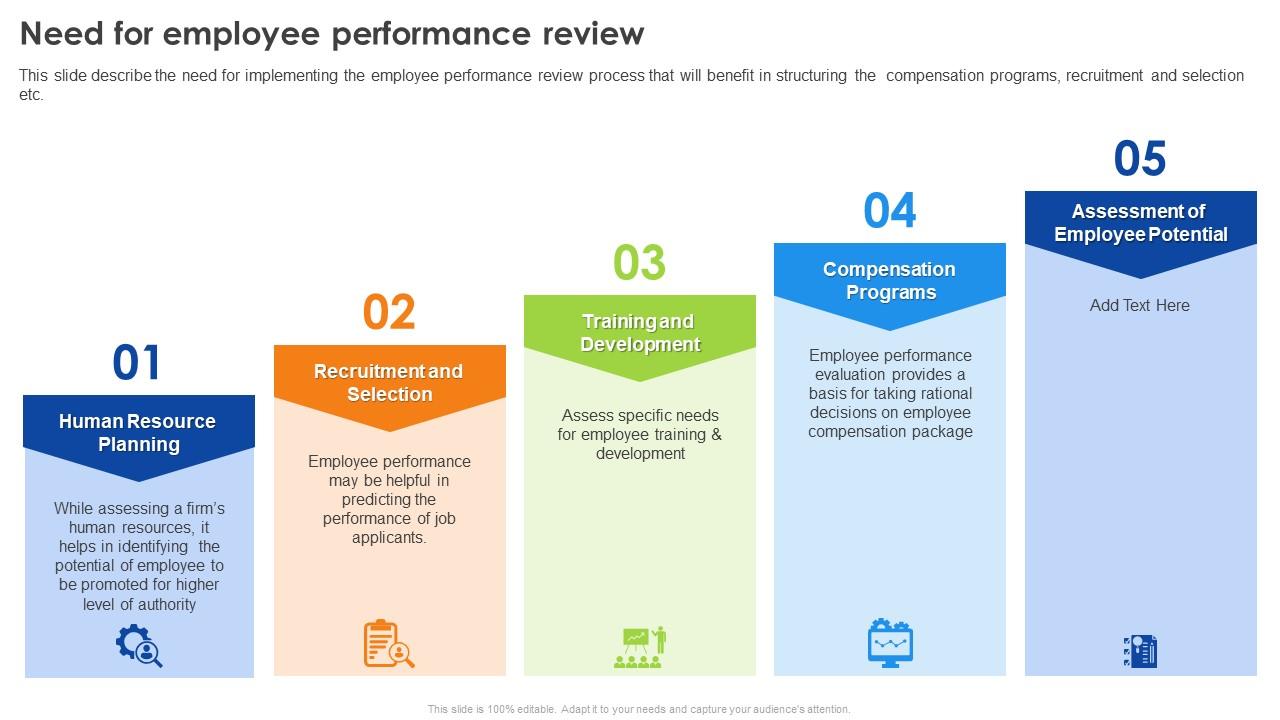 Need for employee performance review

This slide describe the need for implementing the employee performance review process that will benefit in structuring the compensation programs, recruitment and selection etc.

01

Human Resource Planning

While assessing a firm's human resources, it helps in identifying the potential of employee to be promoted for higher level of authority

02

Recruitment and Selection

Employee performance may be helpful in predicting the performance of job applicants.

03

Training and Development

Assess specific needs for employee training & development

04

Compensation Programs

Employee performance evaluation provides a basis for taking rational decisions on employee compensation package

05

Assessment of Employee Potential

Add Text Here

This slide is 100% editable. Adapt it to your needs and capture your audience's attention.